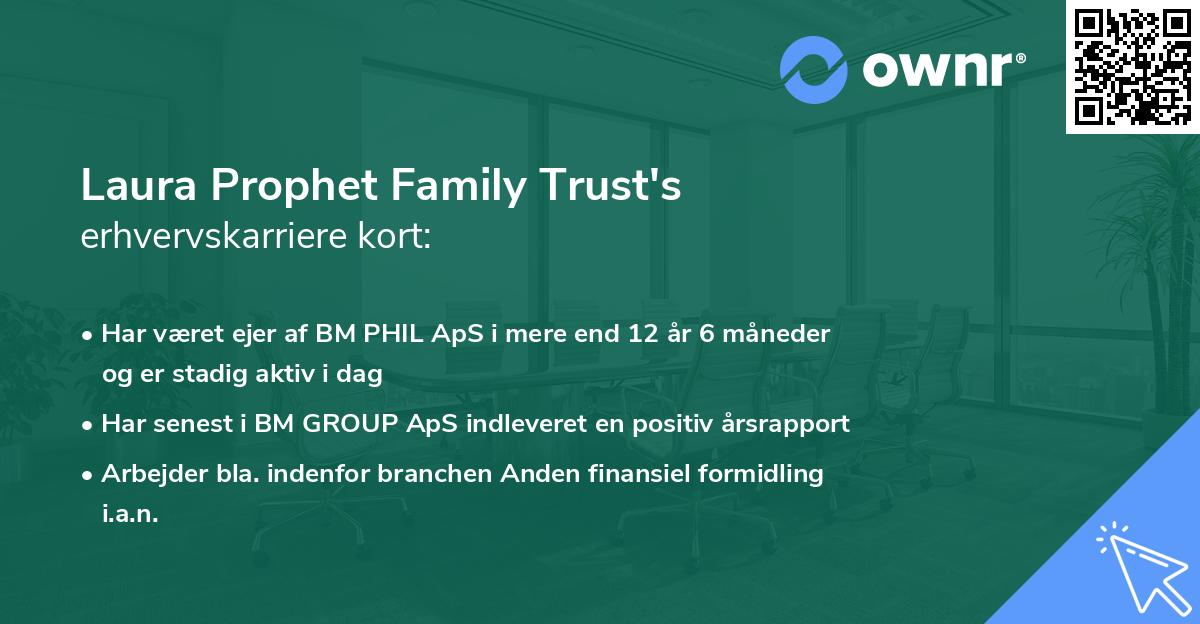 ownr®

Laura Prophet Family Trust's
erhvervskarriere kort:

• Har været ejer af BM PHIL ApS i mere end 12 år 6 måneder og er stadig aktiv i dag

• Har senest i BM GROUP ApS indleveret en positiv årsrapport

• Arbejder bla. indenfor branchen Anden finansiel formidling i.a.n.